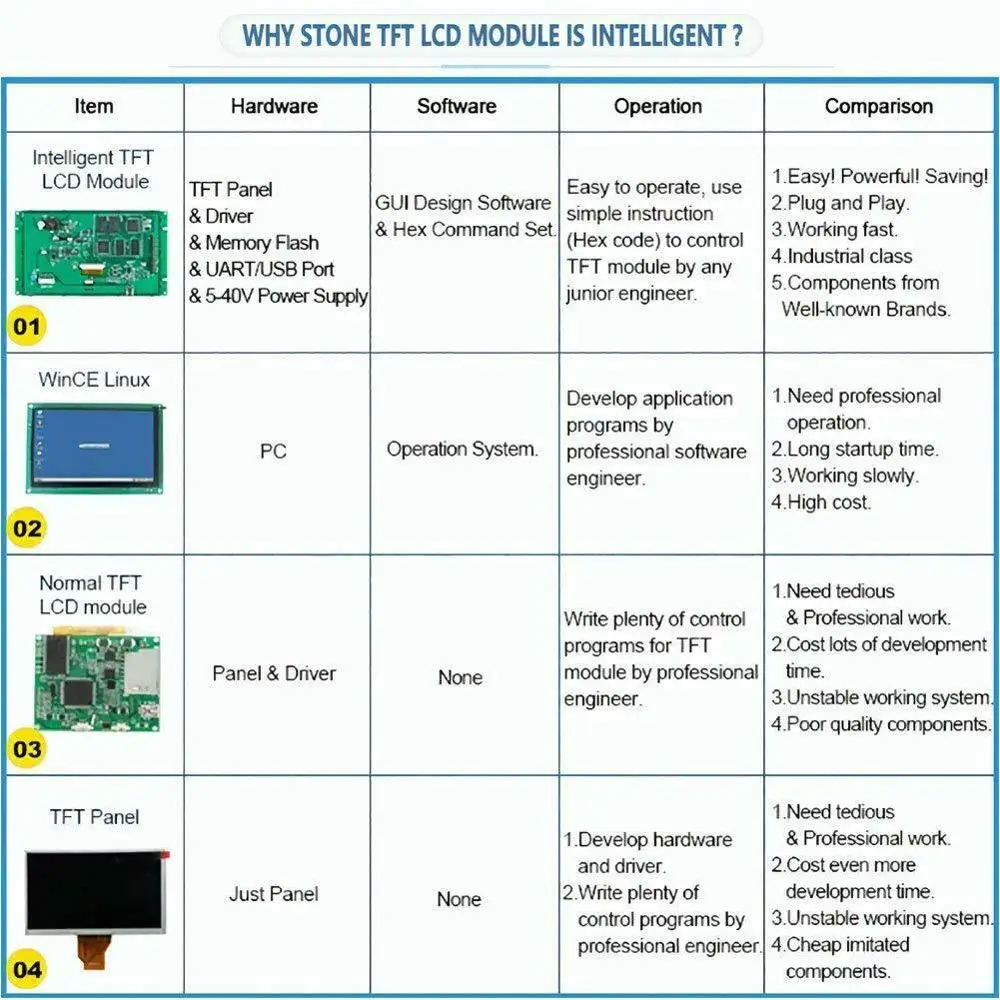 WHY STONE TFT LCD MODULE IS INTELLIGENT ?

| Item | Hardware | Software | Operation | Comparison |
|---|---|---|---|---|
| Intelligent TFT LCD Module 01 | TFT Panel & Driver & Memory Flash & UART/USB Port & 5-40V Power Supply | GUI Design Software & Hex Command Set. | Easy to operate, use simple instruction (Hex code) to control TFT module by any junior engineer. | 1.Easy! Powerful! Saving! 2.Plug and Play. 3.Working fast. 4.Industrial class 5.Components from Well-known Brands. |
| WinCE Linux 02 | PC | Operation System. | Develop application programs by professional software engineer. | 1.Need professional operation. 2.Long startup time. 3.Working slowly. 4.High cost. |
| Normal TFT LCD module 03 | Panel & Driver | None | Write plenty of control programs for TFT module by professional engineer. | 1.Need tedious & Professional work. 2.Cost lots of development time. 3.Unstable working system. 4.Poor quality components. |
| TFT Panel 04 | Just Panel | None | 1.Develop hardware and driver. 2.Write plenty of control programs by professional engineer. | 1.Need tedious & Professional work. 2.Cost even more development time. 3.Unstable working system. 4.Cheap imitated components. |